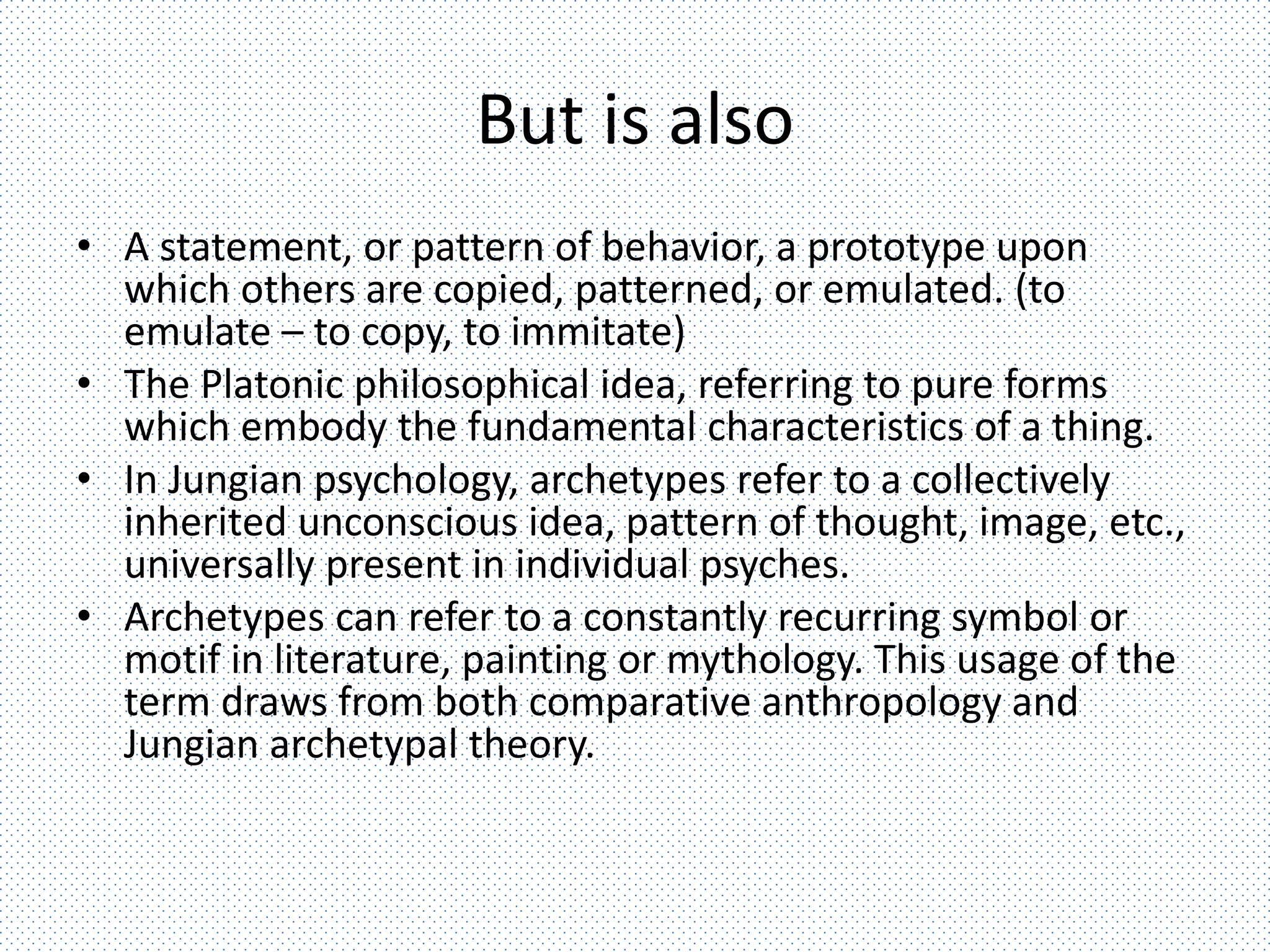 But is also

• A statement, or pattern of behavior, a prototype upon which others are copied, patterned, or emulated. (to emulate – to copy, to immitate)
• The Platonic philosophical idea, referring to pure forms which embody the fundamental characteristics of a thing.
• In Jungian psychology, archetypes refer to a collectively inherited unconscious idea, pattern of thought, image, etc., universally present in individual psyches.
• Archetypes can refer to a constantly recurring symbol or motif in literature, painting or mythology. This usage of the term draws from both comparative anthropology and Jungian archetypal theory.